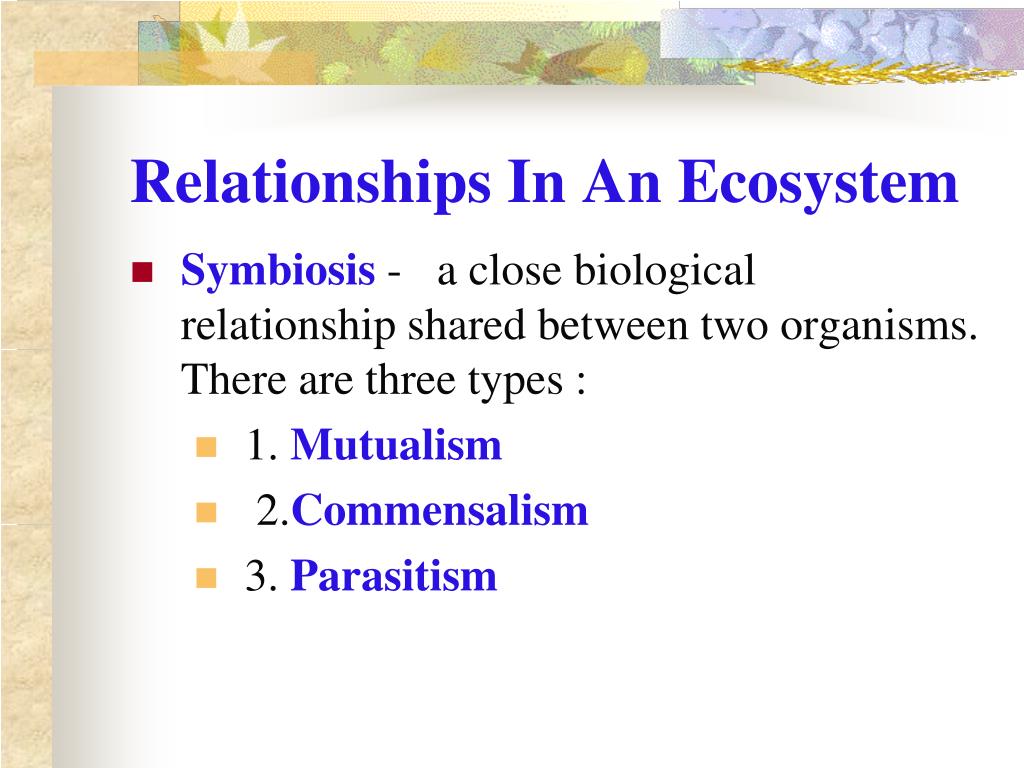 Relationships In An Ecosystem

Symbiosis - a close biological relationship shared between two organisms. There are three types :

1. Mutualism
2.Commensalism
3. Parasitism